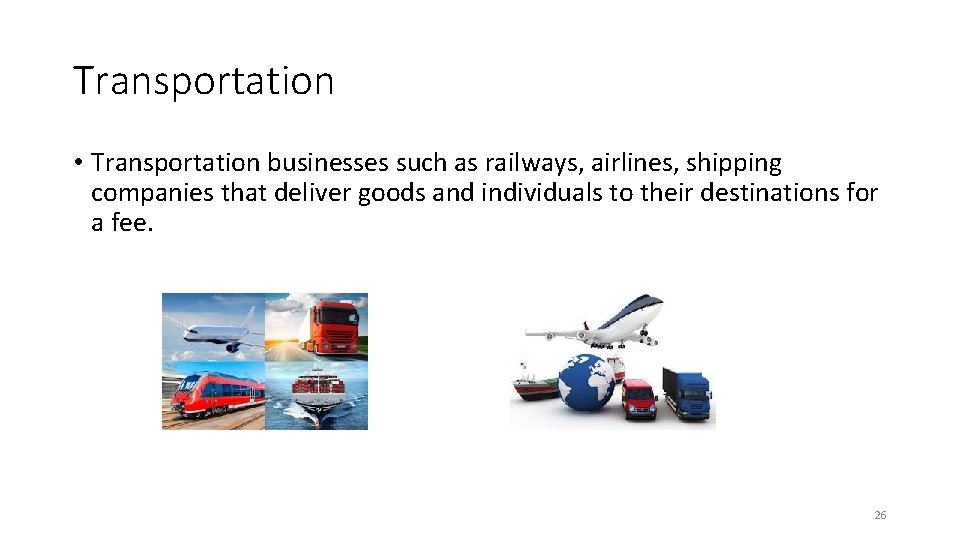 Transportation

• Transportation businesses such as railways, airlines, shipping companies that deliver goods and individuals to their destinations for a fee.

26